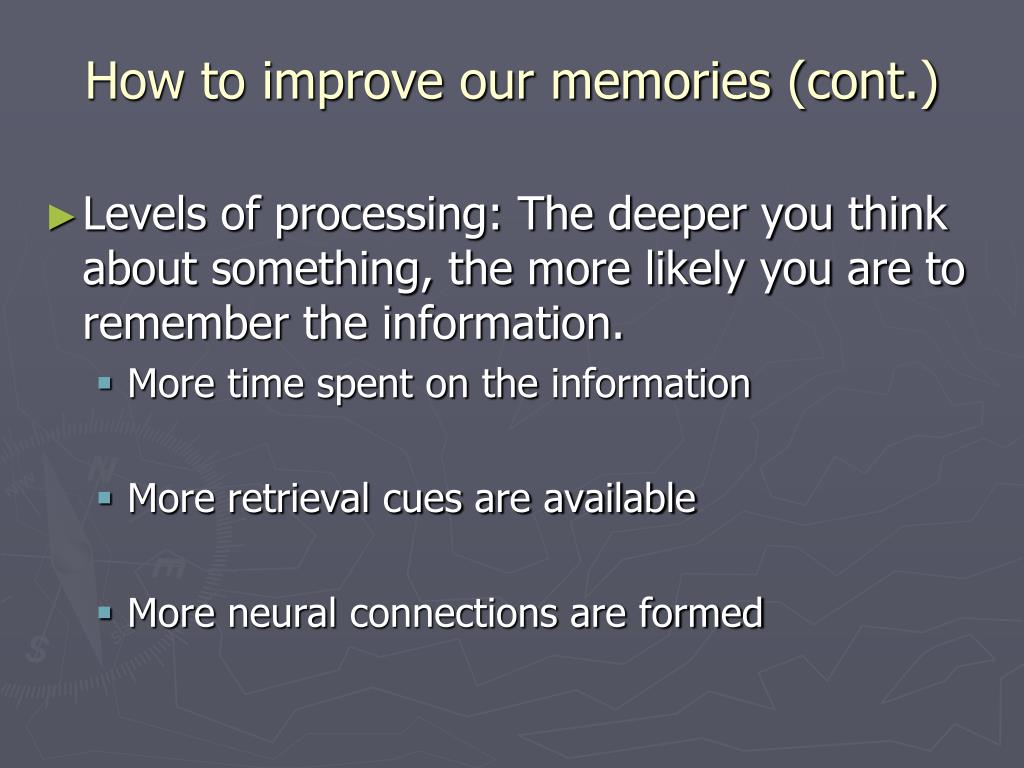 How to improve our memories (cont.)

► Levels of processing: The deeper you think about something, the more likely you are to remember the information.

▪ More time spent on the information

▪ More retrieval cues are available

▪ More neural connections are formed